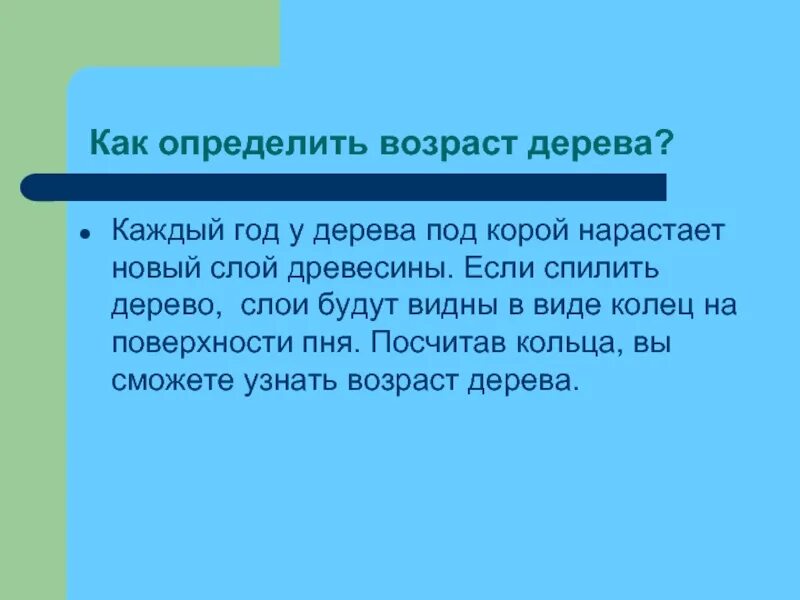 Как определить возраст дерева?

• Каждый год у дерева под корой нарастает новый слой древесины. Если спилить дерево, слои будут видны в виде колец на поверхности пня. Посчитав кольца, вы сможете узнать возраст дерева.